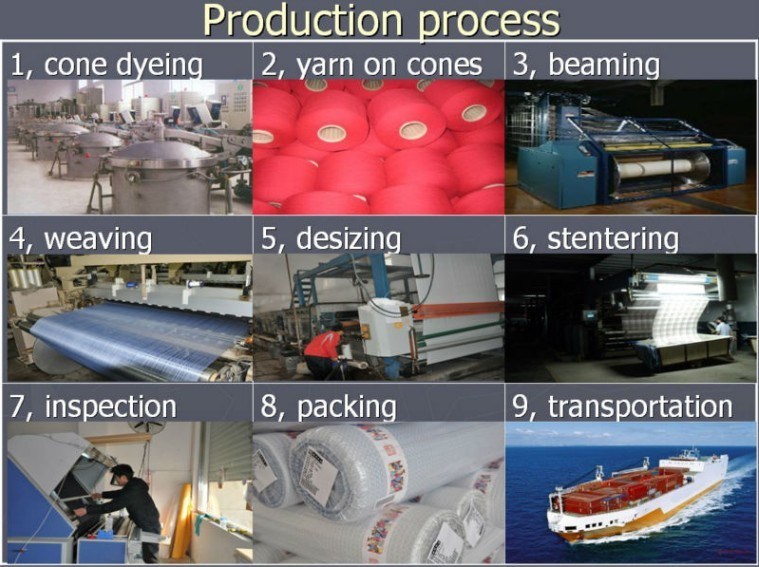 Production process

1, cone dyeing

2, yarn on cones

3, beaming

4, weaving

5, desizing

6, stentering

7, inspection

8, packing

9, transportation